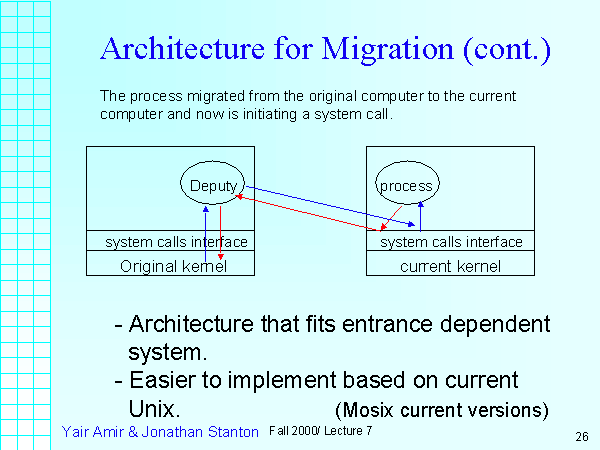 Architecture for Migration (cont.)

The process migrated from the original computer to the current computer and now is initiating a system call.

Deputy

system calls interface

Original kernel

process

system calls interface

current kernel

- Architecture that fits entrance dependent system.
- Easier to implement based on current Unix. (Mosix current versions)

Yair Amir & Jonathan Stanton Fall 2000/ Lecture 7

26